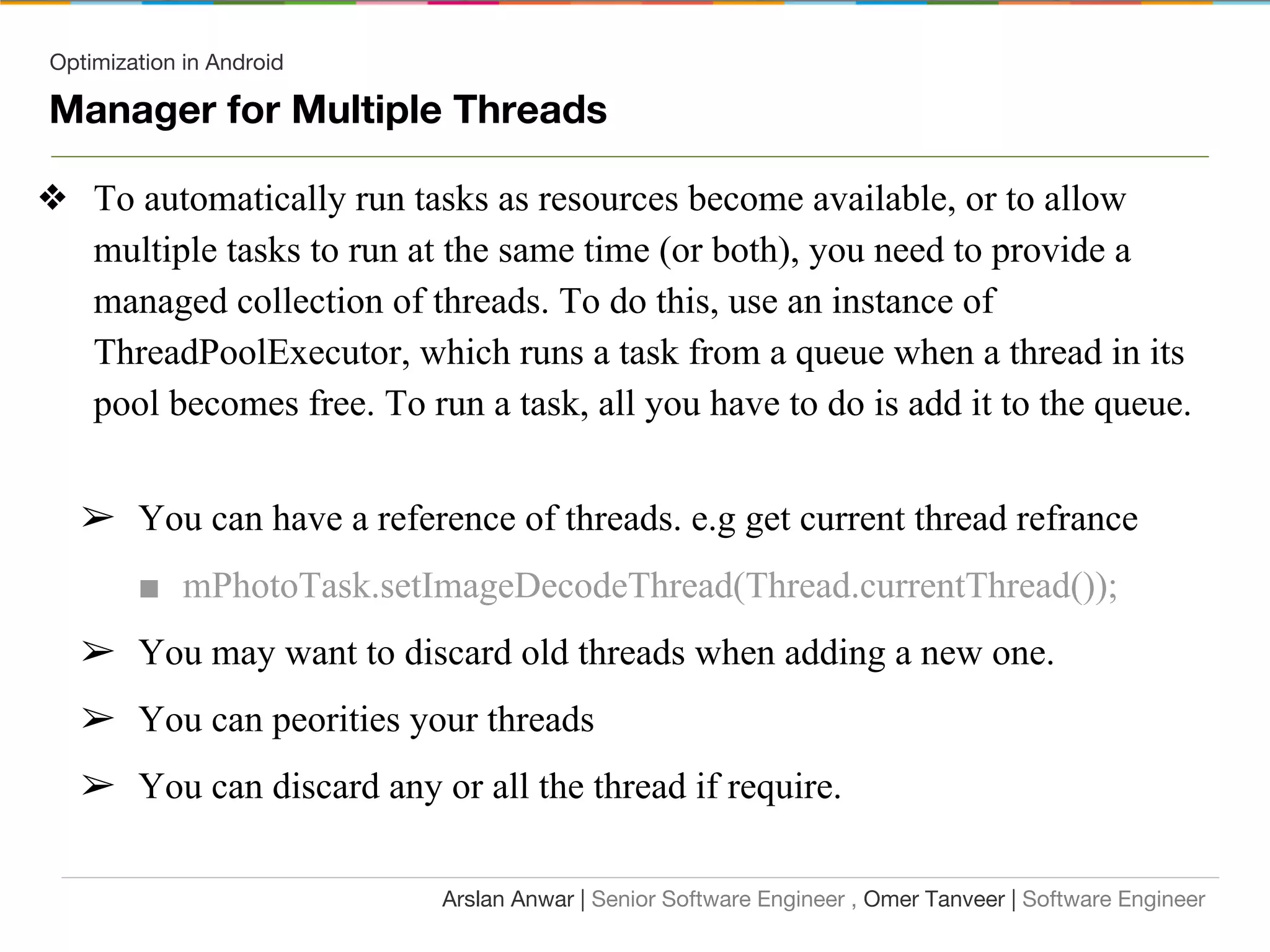 Optimization in Android

Manager for Multiple Threads

❖ To automatically run tasks as resources become available, or to allow multiple tasks to run at the same time (or both), you need to provide a managed collection of threads. To do this, use an instance of ThreadPoolExecutor, which runs a task from a queue when a thread in its pool becomes free. To run a task, all you have to do is add it to the queue.

➢ You can have a reference of threads. e.g get current thread refrance

■ mPhotoTask.setImageDecodeThread(Thread.currentThread());

➢ You may want to discard old threads when adding a new one.

➢ You can peorities your threads

➢ You can discard any or all the thread if require.

Arslan Anwar | Senior Software Engineer , Omer Tanveer | Software Engineer